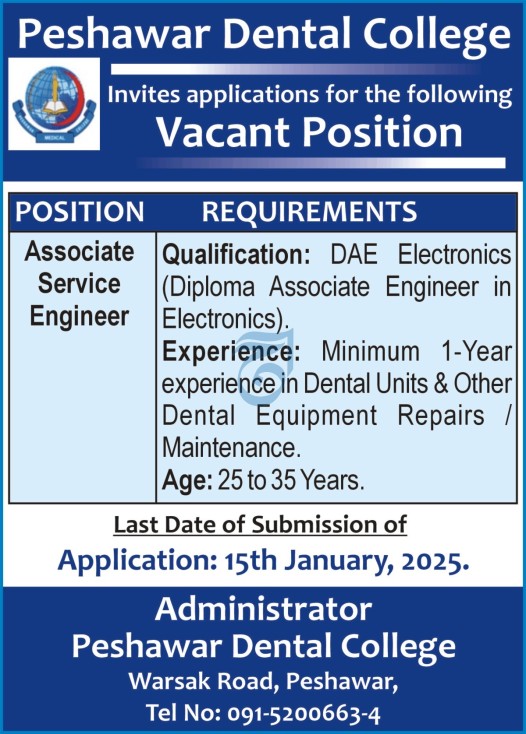 Peshawar Dental College

MEDICAL

Invites applications for the following

Vacant Position

| POSITION | REQUIREMENTS |
|---|---|
| Associate Service Engineer | **Qualification:** DAE Electronics (Diploma Associate Engineer in Electronics). **Experience:** Minimum 1-Year experience in Dental Units & Other Dental Equipment Repairs / Maintenance. **Age:** 25 to 35 Years. |

Last Date of Submission of

Application: 15th January, 2025.

Administrator
Peshawar Dental College
Warsak Road, Peshawar,
Tel No: 091-5200663-4